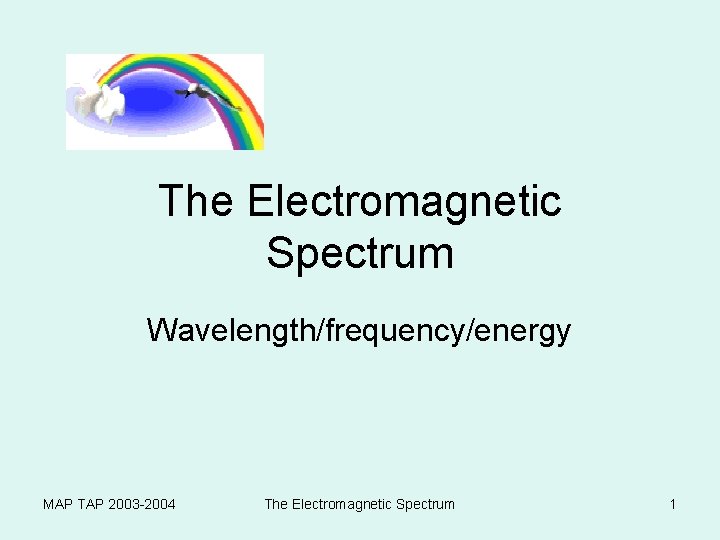 The Electromagnetic Spectrum

Wavelength/frequency/energy

MAP TAP 2003-2004 The Electromagnetic Spectrum 1